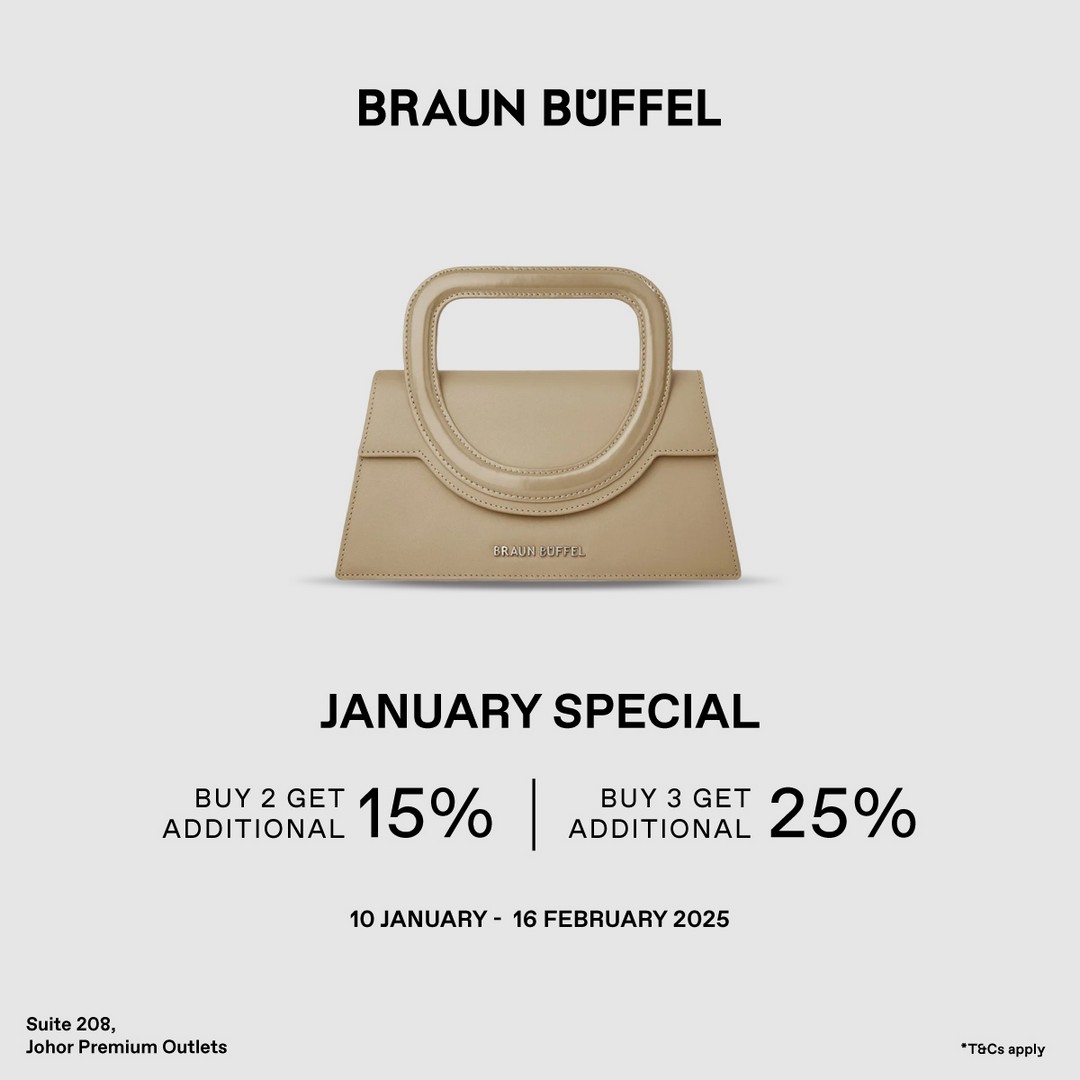 BRAUN BÜFFEL

BRAUN BÜFFEL

JANUARY SPECIAL

BUY 2 GET ADDITIONAL 15% | BUY 3 GET ADDITIONAL 25%

10 JANUARY - 16 FEBRUARY 2025

Suite 208,
Johor Premium Outlets

*T&Cs apply